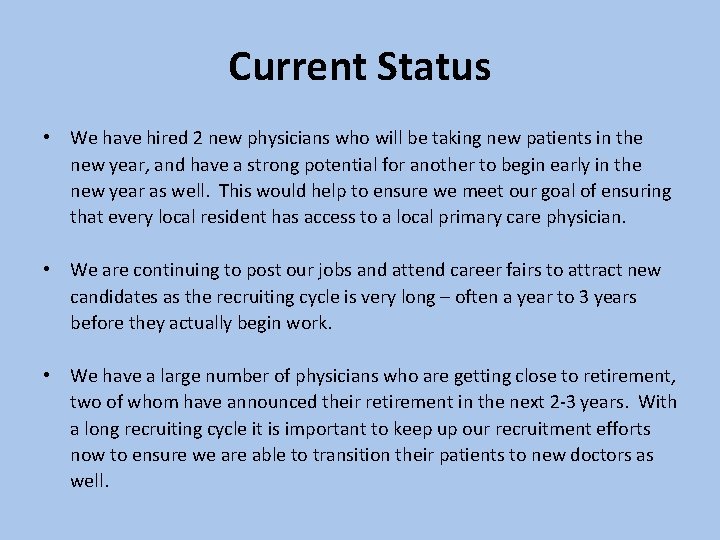 Current Status

• We have hired 2 new physicians who will be taking new patients in the new year, and have a strong potential for another to begin early in the new year as well. This would help to ensure we meet our goal of ensuring that every local resident has access to a local primary care physician.

• We are continuing to post our jobs and attend career fairs to attract new candidates as the recruiting cycle is very long – often a year to 3 years before they actually begin work.

• We have a large number of physicians who are getting close to retirement, two of whom have announced their retirement in the next 2-3 years. With a long recruiting cycle it is important to keep up our recruitment efforts now to ensure we are able to transition their patients to new doctors as well.